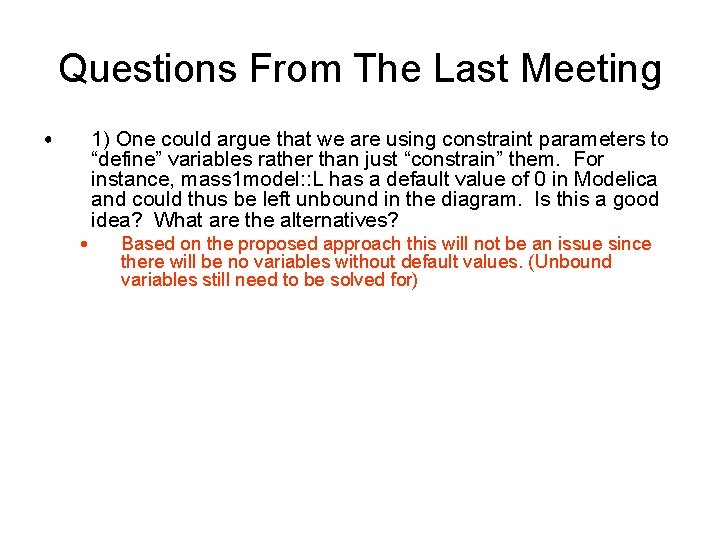 Questions From The Last Meeting

• 1) One could argue that we are using constraint parameters to “define” variables rather than just “constrain” them. For instance, mass1model::L has a default value of 0 in Modelica and could thus be left unbound in the diagram. Is this a good idea? What are the alternatives?

• Based on the proposed approach this will not be an issue since there will be no variables without default values. (Unbound variables still need to be solved for)